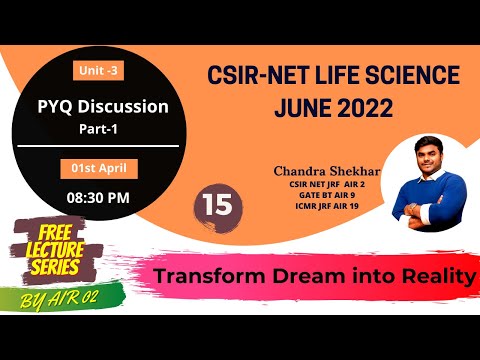 Unit -3

PYQ Discussion
Part-1

01st April

08:30 PM

CSIR-NET LIFE SCIENCE
JUNE 2022

Chandra Shekhar
CSIR NET JRF AIR 2
GATE BT AIR 9
ICMR JRF AIR 19

15

FREE
LECTURE
SERIES

BY AIR 02

Transform Dream into Reality